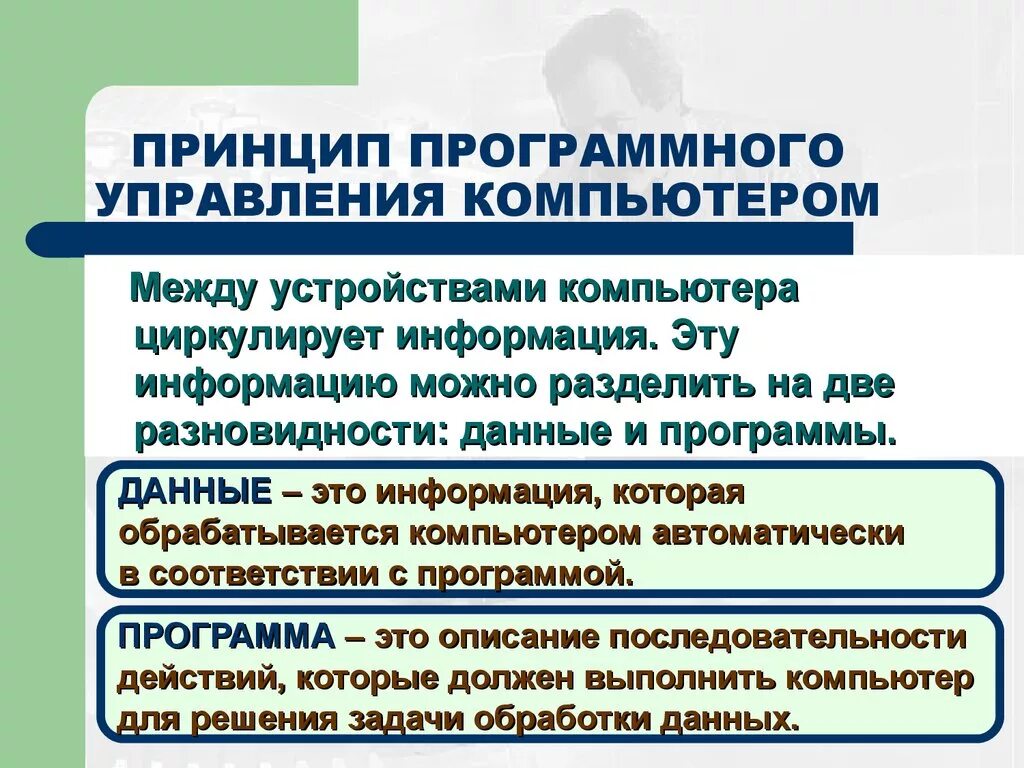 ПРИНЦИП ПРОГРАММНОГО УПРАВЛЕНИЯ КОМПЬЮТЕРОМ

Между устройствами компьютера циркулирует информация. Эту информацию можно разделить на две разновидности: данные и программы.

ДАННЫЕ – это информация, которая обрабатывается компьютером автоматически в соответствии с программой.

ПРОГРАММА – это описание последовательности действий, которые должен выполнить компьютер для решения задачи обработки данных.